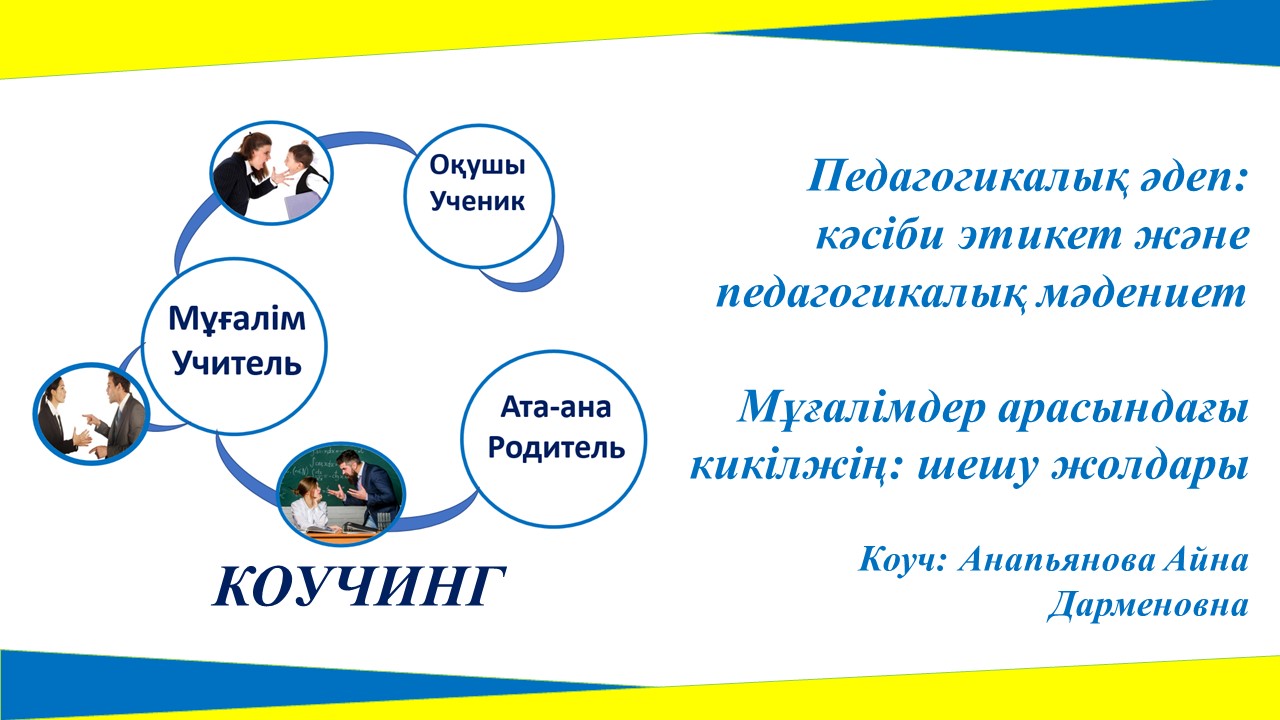 Оқушы
Ученик

Мұғалім
Учитель

Ата-ана
Родитель

КОУЧИНГ

Педагогикалық әдеп: кәсіби этикет және педагогикалық мәдениет

Мұғалімдер арасындағы кикілжің: шешу жолдары

Коуч: Анапьянова Айна Дарменовна